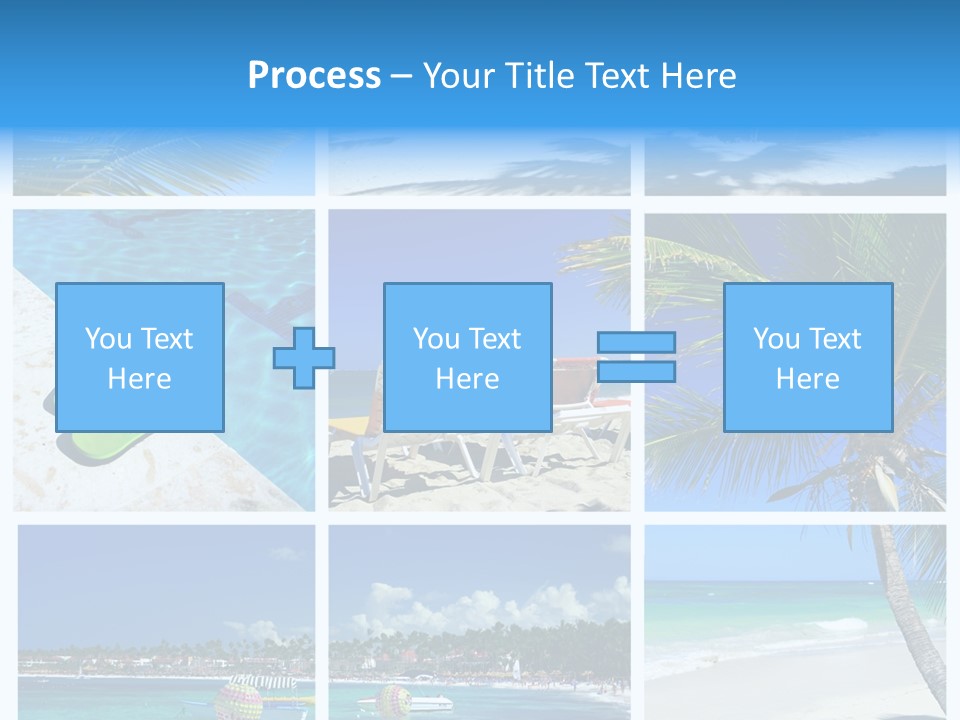 Process – Your Title Text Here

You Text Here

You Text Here

You Text Here